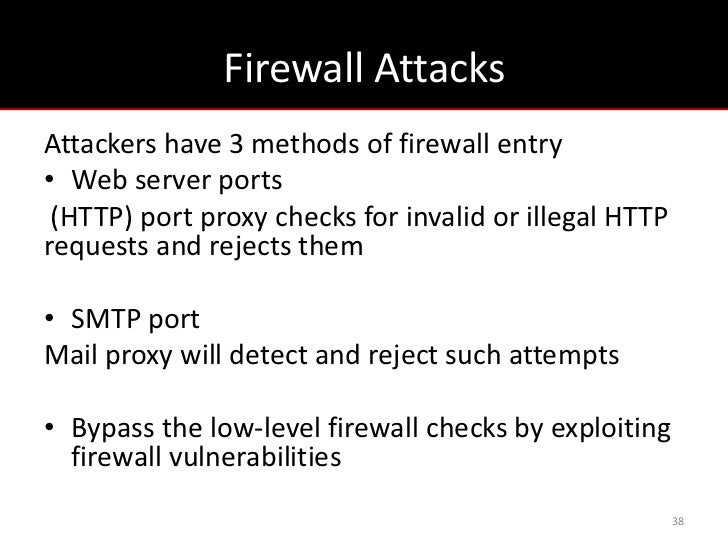 Firewall Attacks

Attackers have 3 methods of firewall entry

• Web server ports

(HTTP) port proxy checks for invalid or illegal HTTP requests and rejects them

• SMTP port

Mail proxy will detect and reject such attempts

• Bypass the low-level firewall checks by exploiting firewall vulnerabilities

38